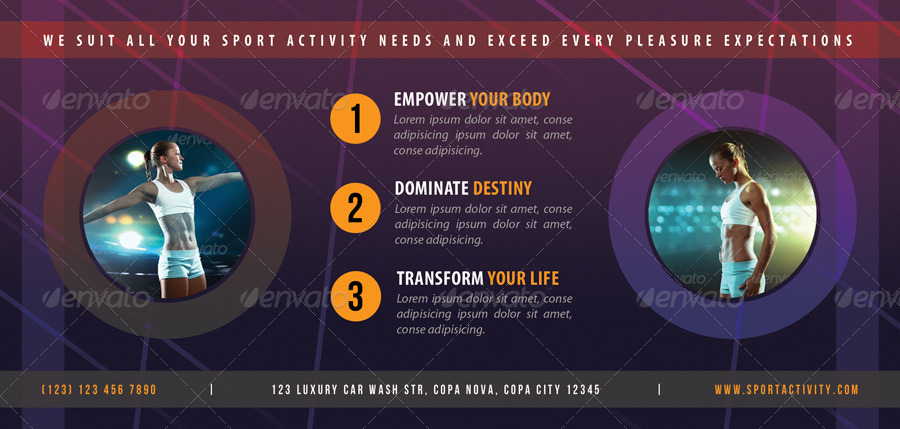 WE SUIT ALL YOUR SPORT ACTIVITY NEEDS AND EXCEED EVERY PLEASURE EXPECTATIONS

envato envato envato envato

1 EMPOWER YOUR BODY
Lorem ipsum dolor sit amet, conse adipisicing ipsum dolor sit amet, conse adipisicing.

2 DOMINATE DESTINY
Lorem ipsum dolor sit amet, conse adipisicing ipsum dolor sit amet, conse adipisicing.

3 TRANSFORM YOUR LIFE
Lorem ipsum dolor sit amet, conse adipisicing ipsum dolor sit amet, conse adipisicing.

envato envato envato envato

(123) 123 456 7890 | 123 LUXURY CAR WASH STR, COPA NOVA, COPA CITY 12345 | WWW.SPORTACTIVITY.COM